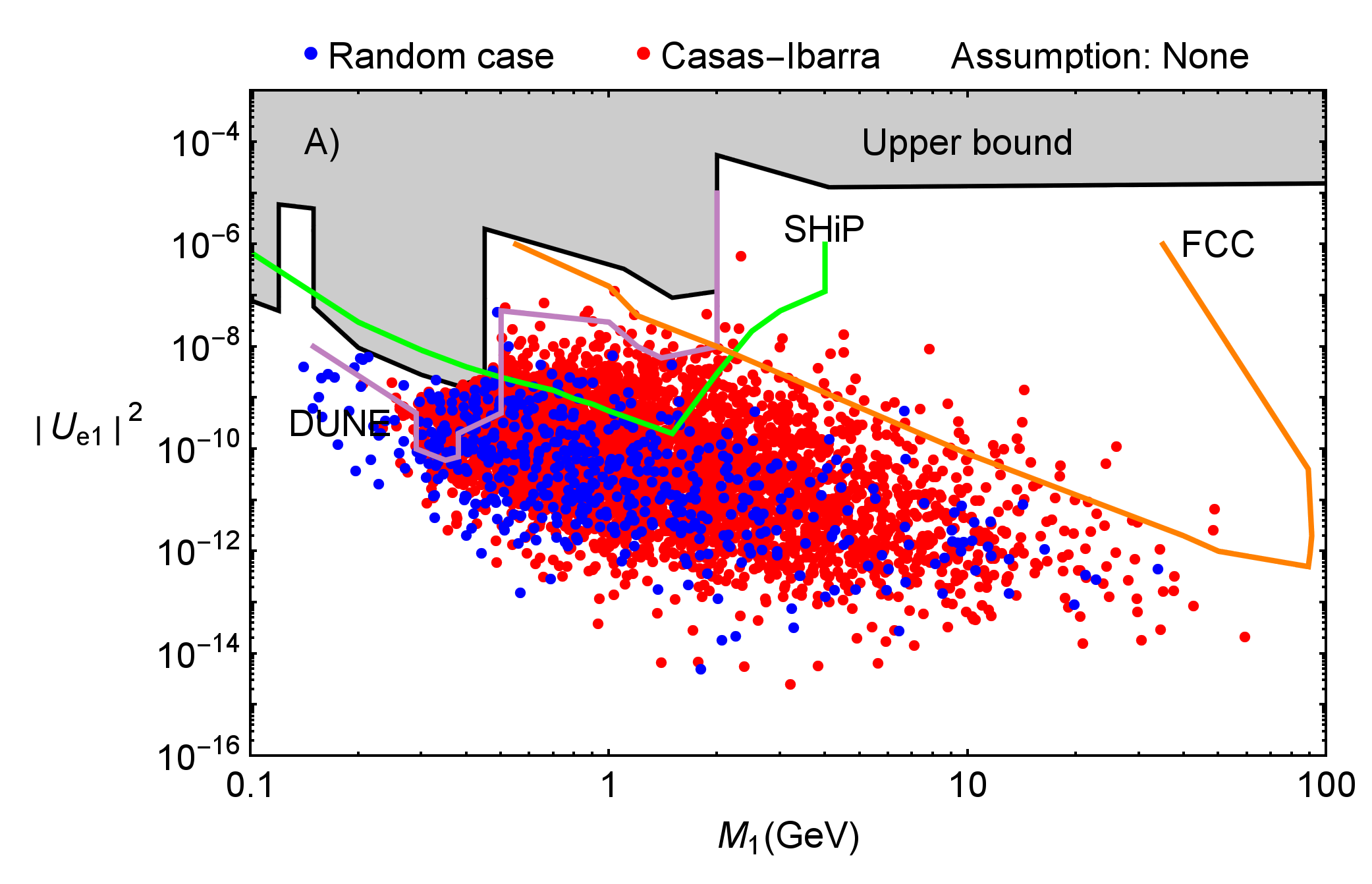 Random case Casas–Ibarra Assumption: None

A)

Upper bound

SHiP

FCC

DUNE

$|U_{e1}|^2$

$10^{-4}$
$10^{-6}$
$10^{-8}$
$10^{-10}$
$10^{-12}$
$10^{-14}$
$10^{-16}$

0.1
1
10
100

$M_1$(GeV)